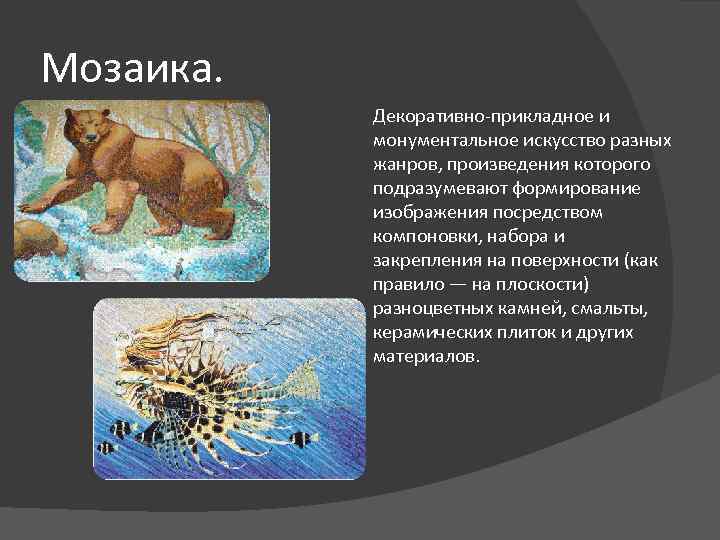 Мозаика.

Декоративно-прикладное и монументальное искусство разных жанров, произведения которого подразумевают формирование изображения посредством компоновки, набора и закрепления на поверхности (как правило — на плоскости) разноцветных камней, смальты, керамических плиток и других материалов.